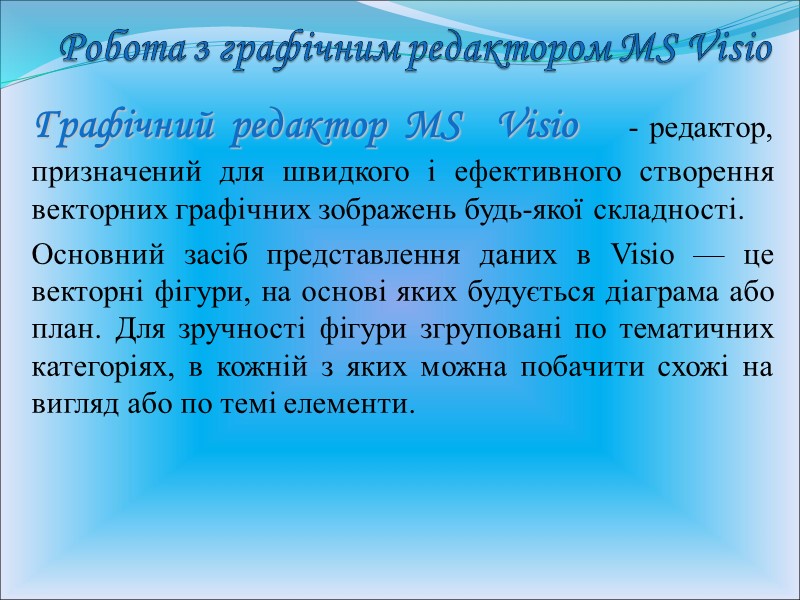 Робота з графічним редактором MS Visio

Графічний редактор MS Visio - редактор, призначений для швидкого і ефективного створення векторних графічних зображень будь-якої складності.

Основний засіб представлення даних в Visio — це векторні фігури, на основі яких будується діаграма або план. Для зручності фігури згруповані по тематичних категоріях, в кожній з яких можна побачити схожі на вигляд або по темі елементи.